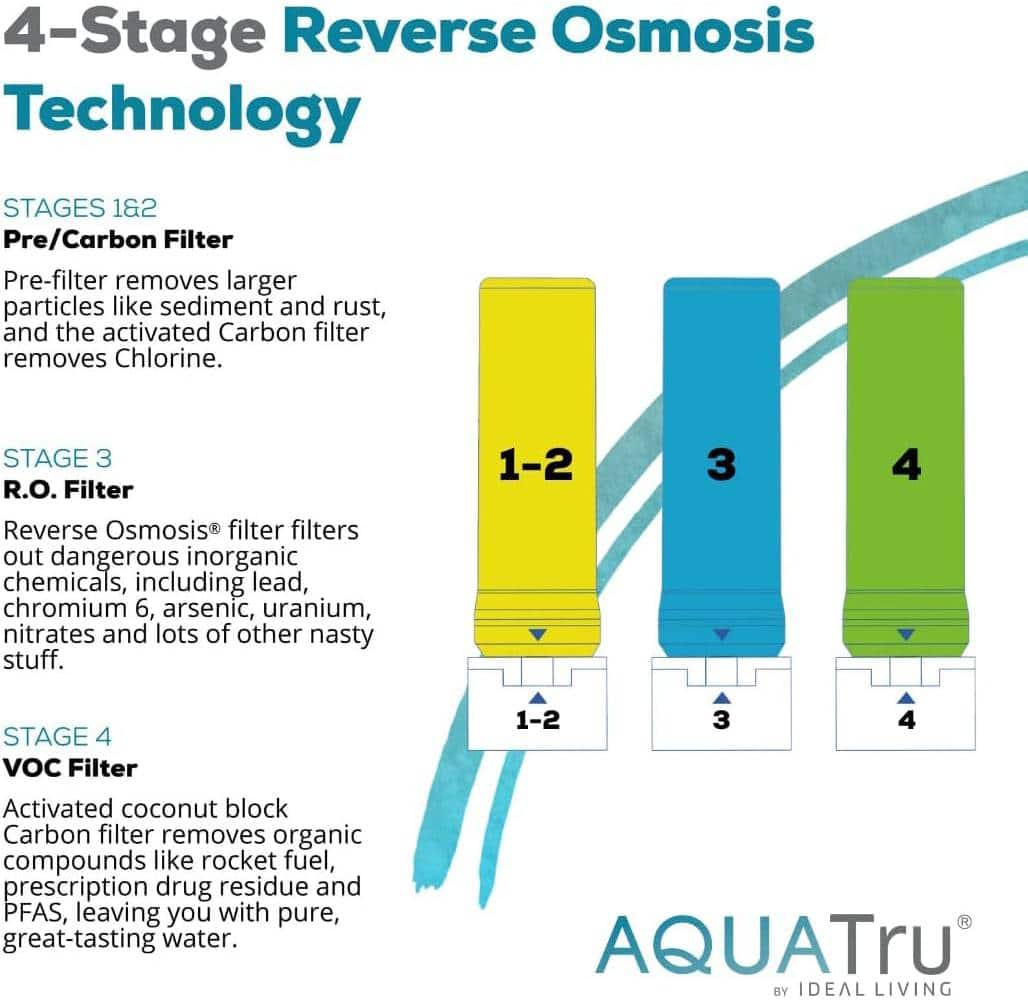 4-Stage Reverse Osmosis Technology

STAGES 1&2
Pre/Carbon Filter

Pre-filter removes larger particles like sediment and rust, and the activated Carbon filter removes Chlorine.

STAGE 3
R.O. Filter

Reverse Osmosis® filter filters out dangerous inorganic chemicals, including lead, chromium 6, arsenic, uranium, nitrates and lots of other nasty stuff.

STAGE 4
VOC Filter

Activated coconut block Carbon filter removes organic compounds like rocket fuel, prescription drug residue and PFAS, leaving you with pure, great-tasting water.

1-2

3

4

1-2

3

4

AQUATru®
BY IDEAL LIVING